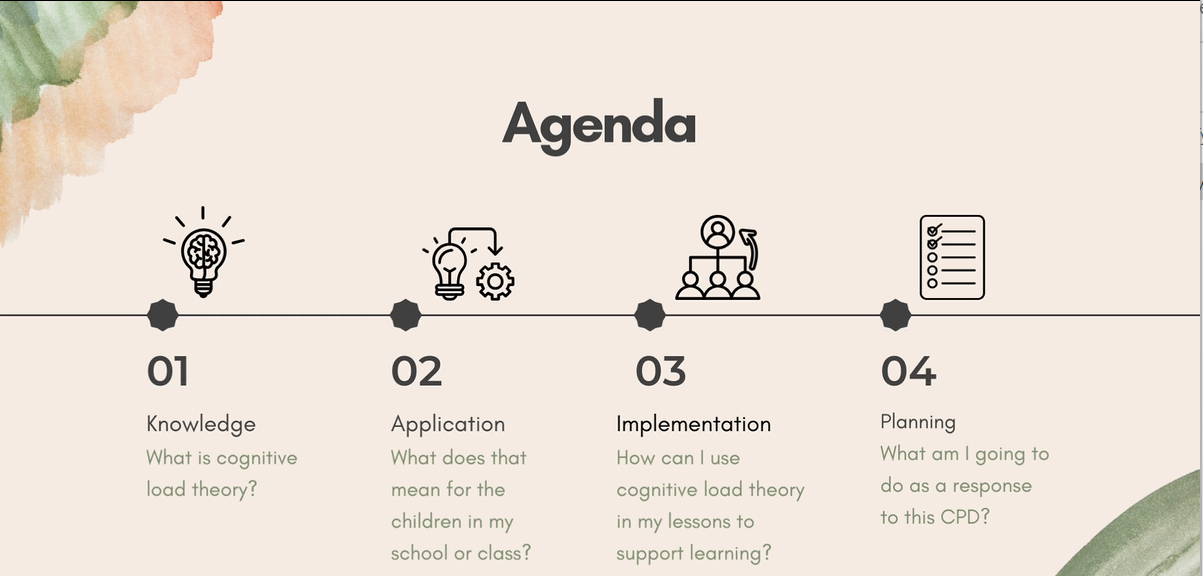 Agenda

01

Knowledge

What is cognitive load theory?

02

Application

What does that mean for the children in my school or class?

03

Implementation

How can I use cognitive load theory in my lessons to support learning?

04

Planning

What am I going to do as a response to this CPD?